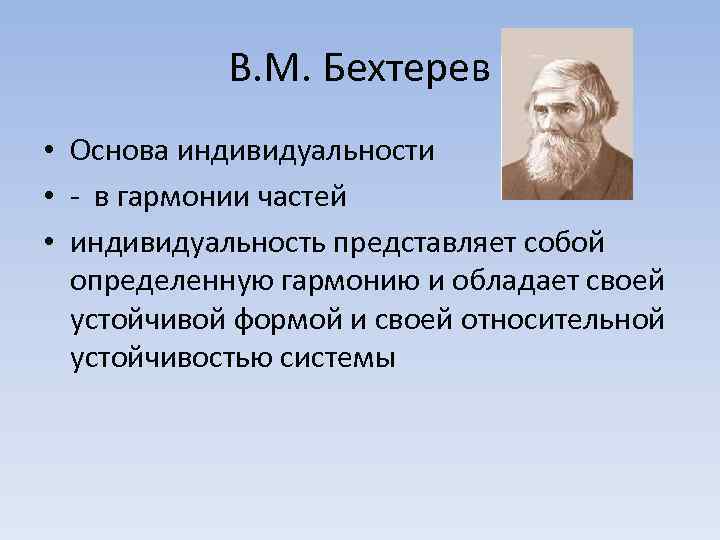 В.М. Бехтерев

• Основа индивидуальности
• - в гармонии частей
• индивидуальность представляет собой определенную гармонию и обладает своей устойчивой формой и своей относительной устойчивостью системы